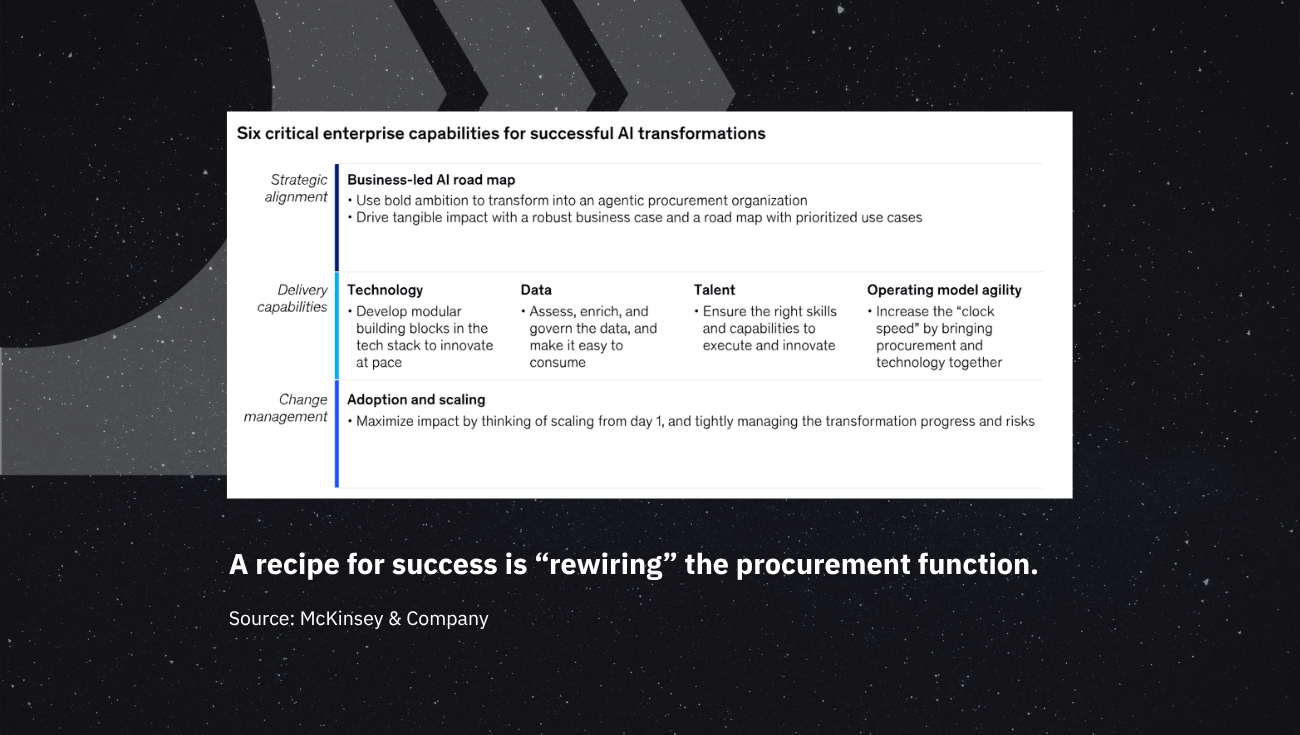 Six critical enterprise capabilities for successful AI transformations

Strategic alignment

Business-led AI road map
• Use bold ambition to transform into an agentic procurement organization
• Drive tangible impact with a robust business case and a road map with prioritized use cases

Delivery capabilities

Technology
• Develop modular building blocks in the tech stack to innovate at pace

Data
• Assess, enrich, and govern the data, and make it easy to consume

Talent
• Ensure the right skills and capabilities to execute and innovate

Operating model agility
• Increase the "clock speed" by bringing procurement and technology together

Change management

Adoption and scaling
• Maximize impact by thinking of scaling from day 1, and tightly managing the transformation progress and risks

A recipe for success is "rewiring" the procurement function.

Source: McKinsey & Company